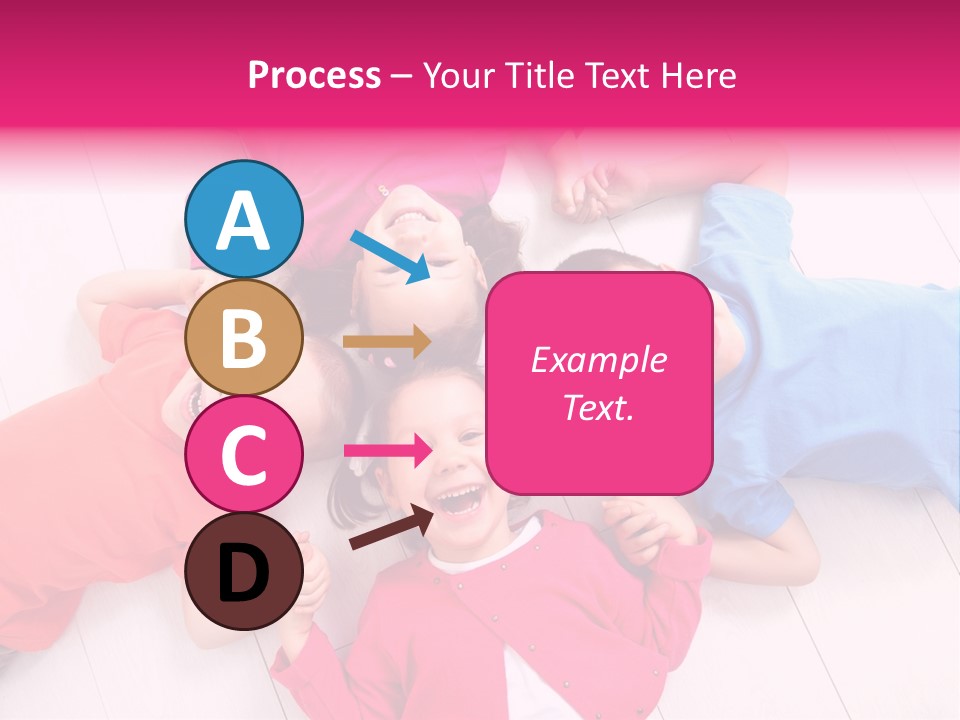 Process – Your Title Text Here

A

B

C

D

Example Text.